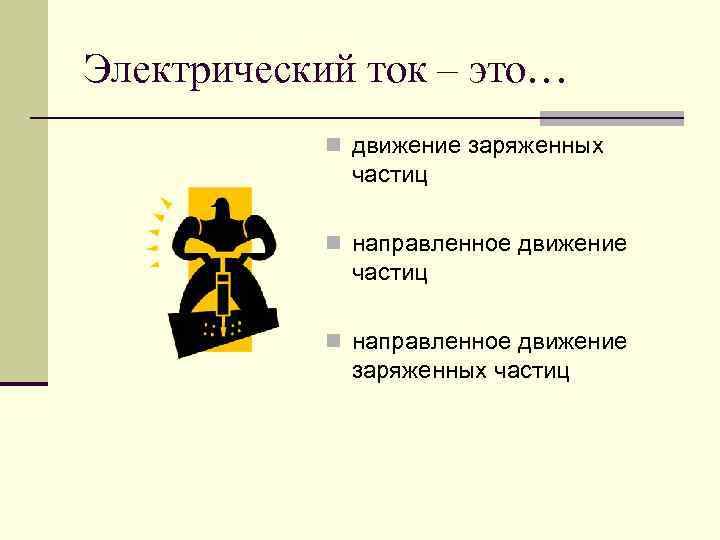 Электрический ток – это…

■ движение заряженных частиц

■ направленное движение частиц

■ направленное движение заряженных частиц